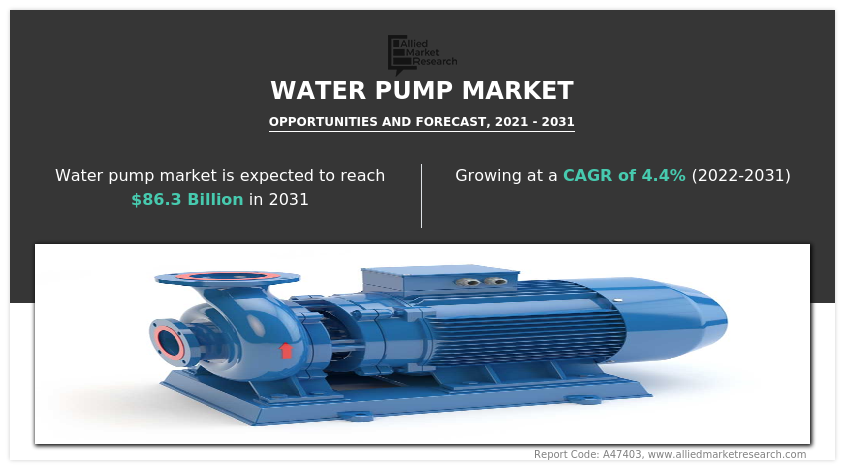 Allied Market Research

WATER PUMP MARKET

OPPORTUNITIES AND FORECAST, 2021 - 2031

Water pump market is expected to reach $86.3 Billion in 2031

Growing at a CAGR of 4.4% (2022-2031)

Report Code: A47403, www.alliedmarketresearch.com